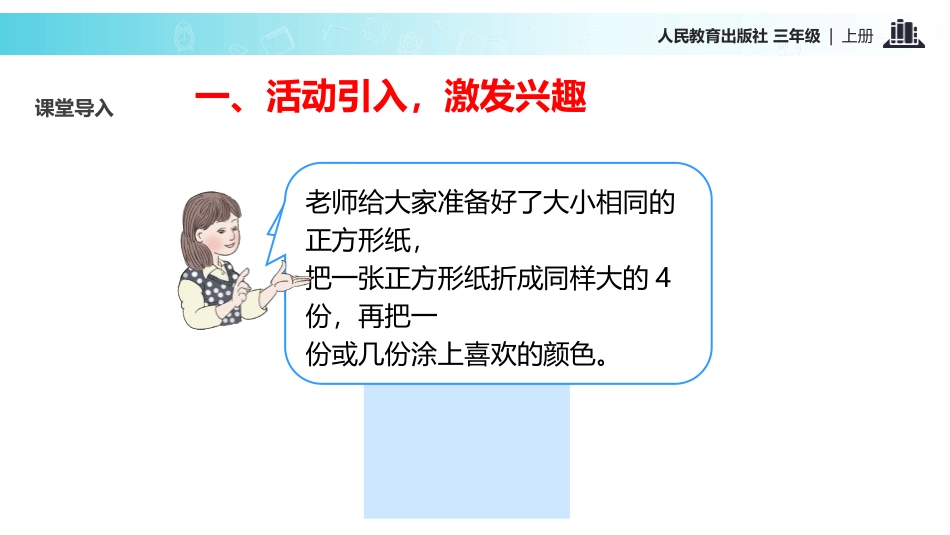 人民教育出版社 三年级 | 上册

课堂导入

一、活动引入，激发兴趣

老师给大家准备好了大小相同的正方形纸，
把一张正方形纸折成同样大的 4 份，再把一
份或几份涂上喜欢的颜色。